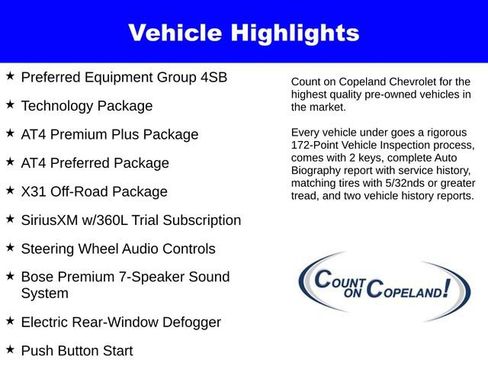 Vehicle Highlights

★ Preferred Equipment Group 4SB
★ Technology Package
★ AT4 Premium Plus Package
★ AT4 Preferred Package
★ X31 Off-Road Package
★ SiriusXM w/360L Trial Subscription
★ Steering Wheel Audio Controls
★ Bose Premium 7-Speaker Sound System
★ Electric Rear-Window Defogger
★ Push Button Start

Count on Copeland Chevrolet for the highest quality pre-owned vehicles in the market.

Every vehicle under goes a rigorous 172-Point Vehicle Inspection process, comes with 2 keys, complete Auto Biography report with service history, matching tires with 5/32nds or greater tread, and two vehicle history reports.

COUNT ON COPELAND!